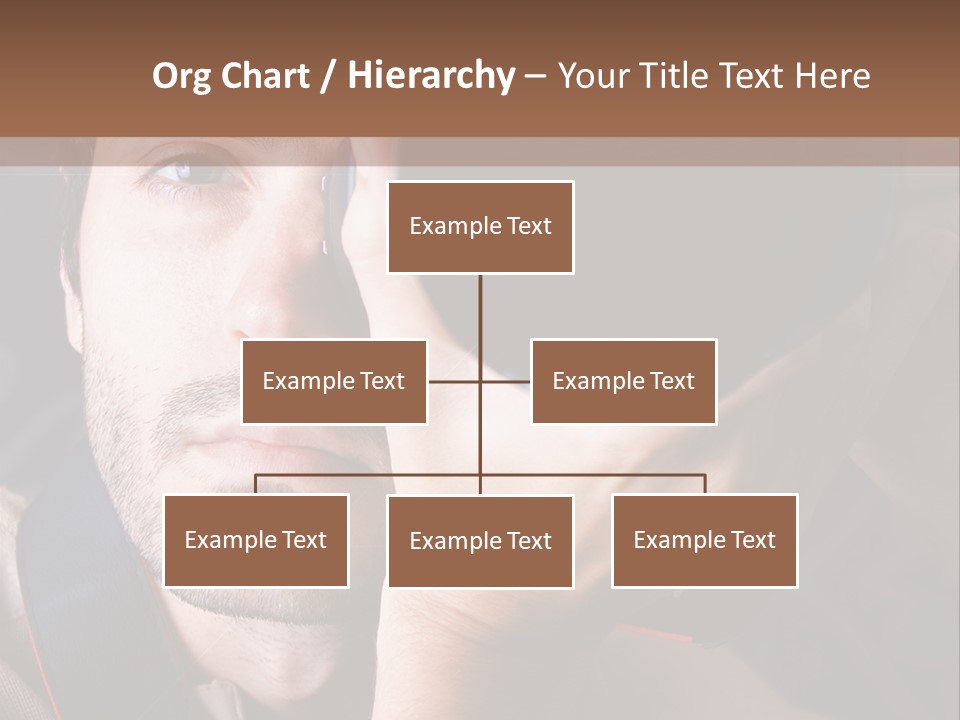 Org Chart / Hierarchy – Your Title Text Here

Example Text

Example Text

Example Text

Example Text

Example Text

Example Text